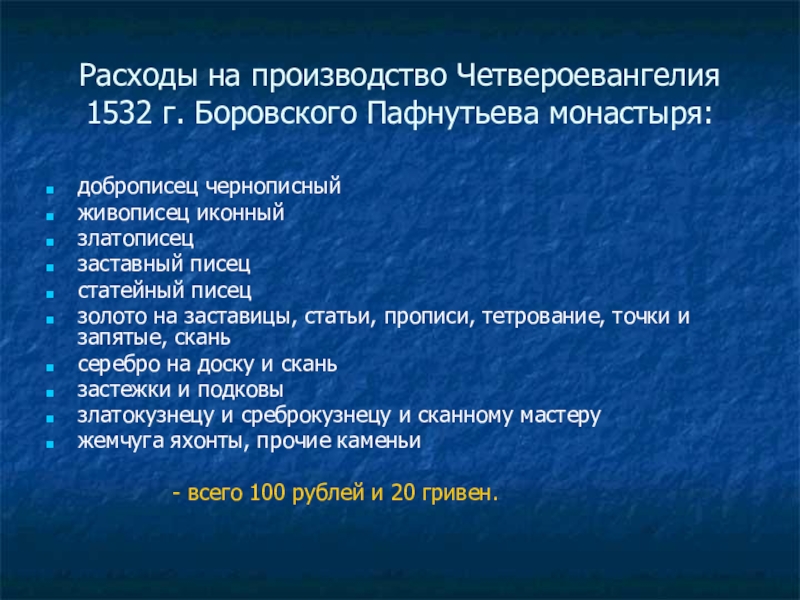 Расходы на производство Четвероевангелия 1532 г. Боровского Пафнутьева монастыря:

- доброписец чернописный
- живописец иконный
- златописец
- заставный писец
- статейный писец
- золото на заставицы, статьи, прописи, тетрование, точки и запятые, скань
- серебро на доску и скань
- застежки и подковы
- златокузнецу и среброкузнецу и сканному мастеру
- жемчуга яхонты, прочие каменьи

- всего 100 рублей и 20 гривен.